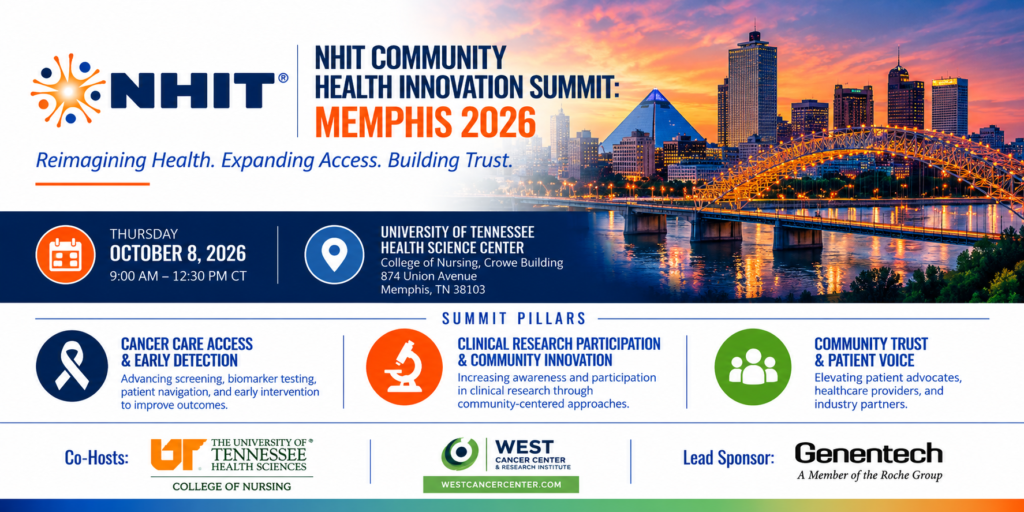 NHIT®

NHIT COMMUNITY
HEALTH INNOVATION SUMMIT:
MEMPHIS 2026

Reimagining Health. Expanding Access. Building Trust.

THURSDAY
OCTOBER 8, 2026
9:00 AM – 12:30 PM CT

UNIVERSITY OF TENNESSEE
HEALTH SCIENCE CENTER
College of Nursing, Crowe Building
874 Union Avenue
Memphis, TN 38103

SUMMIT PILLARS

CANCER CARE ACCESS
& EARLY DETECTION
Advancing screening, biomarker testing, patient navigation, and early intervention to improve outcomes.

CLINICAL RESEARCH PARTICIPATION
& COMMUNITY INNOVATION
Increasing awareness and participation in clinical research through community-centered approaches.

COMMUNITY TRUST
& PATIENT VOICE
Elevating patient advocates, healthcare providers, and industry partners.

Co-Hosts:

UT THE UNIVERSITY OF® TENNESSEE HEALTH SCIENCES
COLLEGE OF NURSING

WEST
CANCER CENTER
& RESEARCH INSTITUTE
WESTCANCERCENTER.COM

Lead Sponsor:

Genentech
A Member of the Roche Group